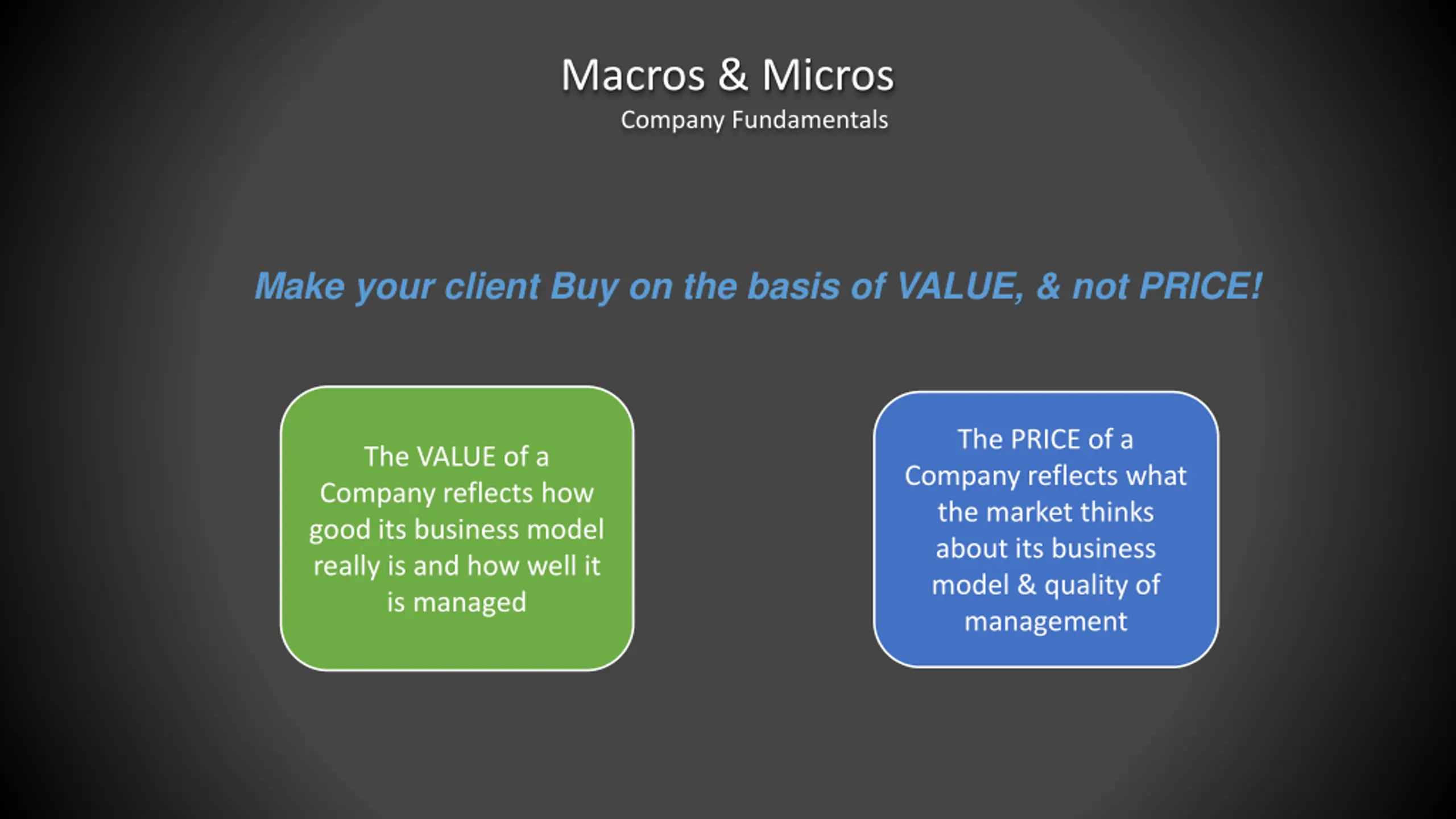 Macros & Micros

Company Fundamentals

Make your client Buy on the basis of VALUE, & not PRICE!

The VALUE of a Company reflects how good its business model really is and how well it is managed

The PRICE of a Company reflects what the market thinks about its business model & quality of management